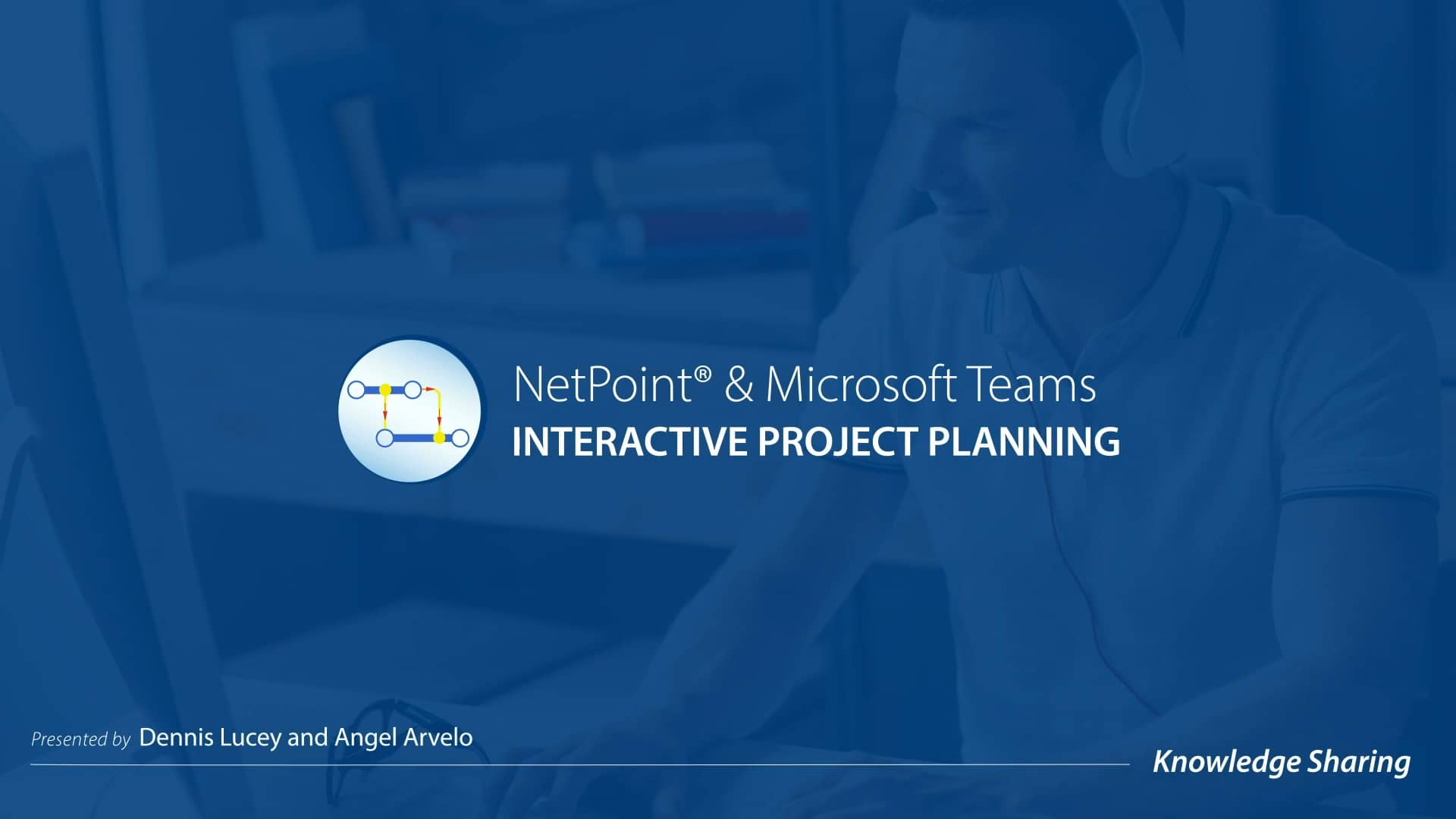 NetPoint® & Microsoft Teams
INTERACTIVE PROJECT PLANNING

Presented by Dennis Lucey and Angel Arvelo

Knowledge Sharing